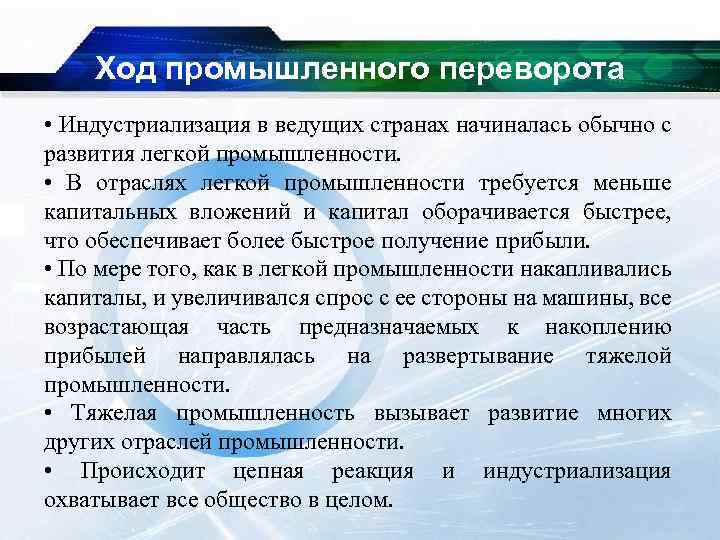 Ход промышленного переворота

• Индустриализация в ведущих странах начиналась обычно с развития легкой промышленности.

• В отраслях легкой промышленности требуется меньше капитальных вложений и капитал оборачивается быстрее, что обеспечивает более быстрое получение прибыли.

• По мере того, как в легкой промышленности накапливались капиталы, и увеличивался спрос с ее стороны на машины, все возрастающая часть предназначаемых к накоплению прибылей направлялась на развертывание тяжелой промышленности.

• Тяжелая промышленность вызывает развитие многих других отраслей промышленности.

• Происходит цепная реакция и индустриализация охватывает все общество в целом.